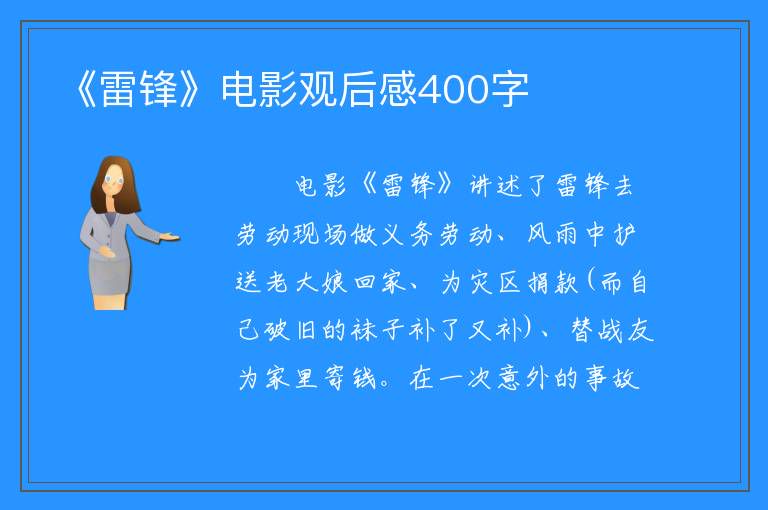 《雷锋》电影观后感400字

电影《雷锋》讲述了雷锋去劳动现场做义务劳动、风雨中护送老大娘回家、为灾区捐款(而自己破旧的袜子补了又补)、替战友为家里寄钱。在一次意外的事故